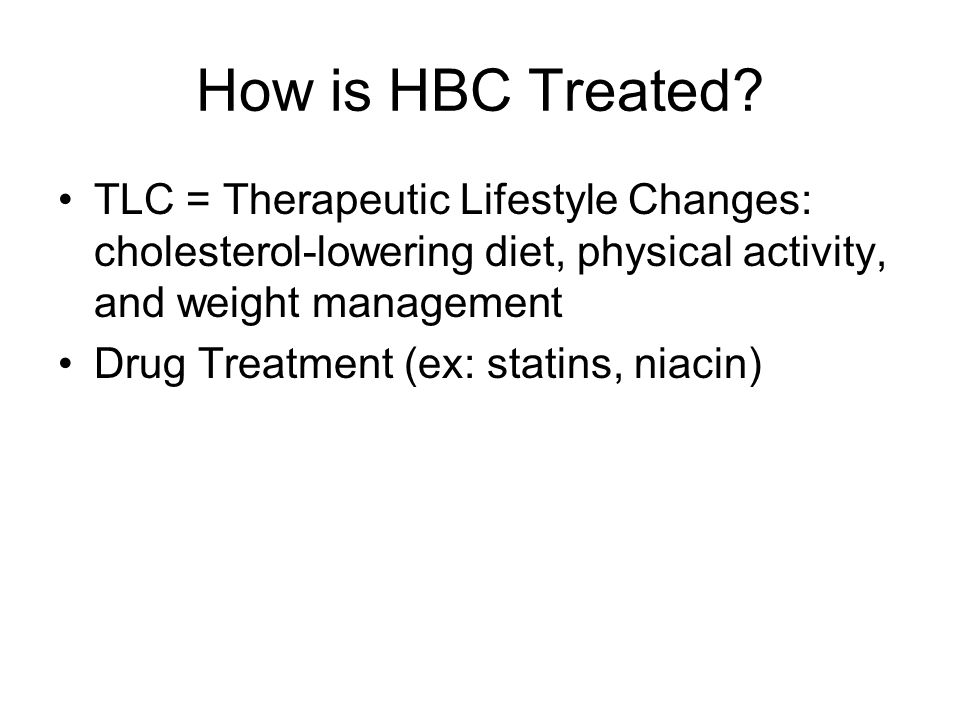 How is HBC Treated?

• TLC = Therapeutic Lifestyle Changes: cholesterol-lowering diet, physical activity, and weight management
• Drug Treatment (ex: statins, niacin)